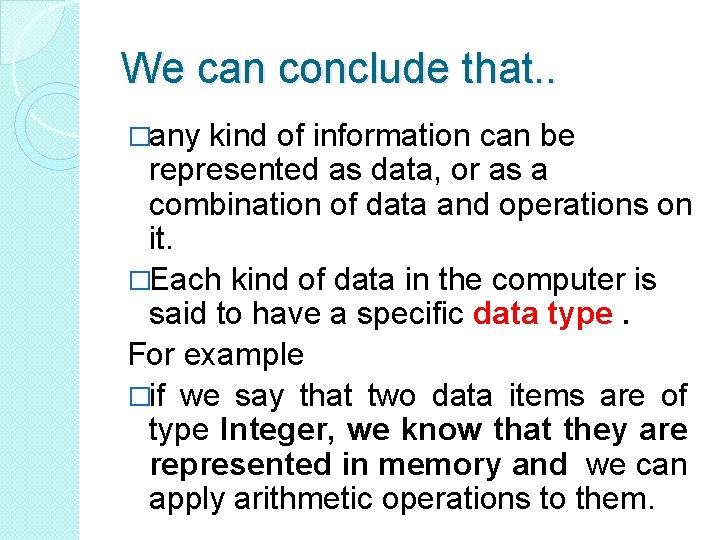 We can conclude that..

□any kind of information can be represented as data, or as a combination of data and operations on it.

□Each kind of data in the computer is said to have a specific data type .

For example

□if we say that two data items are of type Integer, we know that they are represented in memory and we can apply arithmetic operations to them.